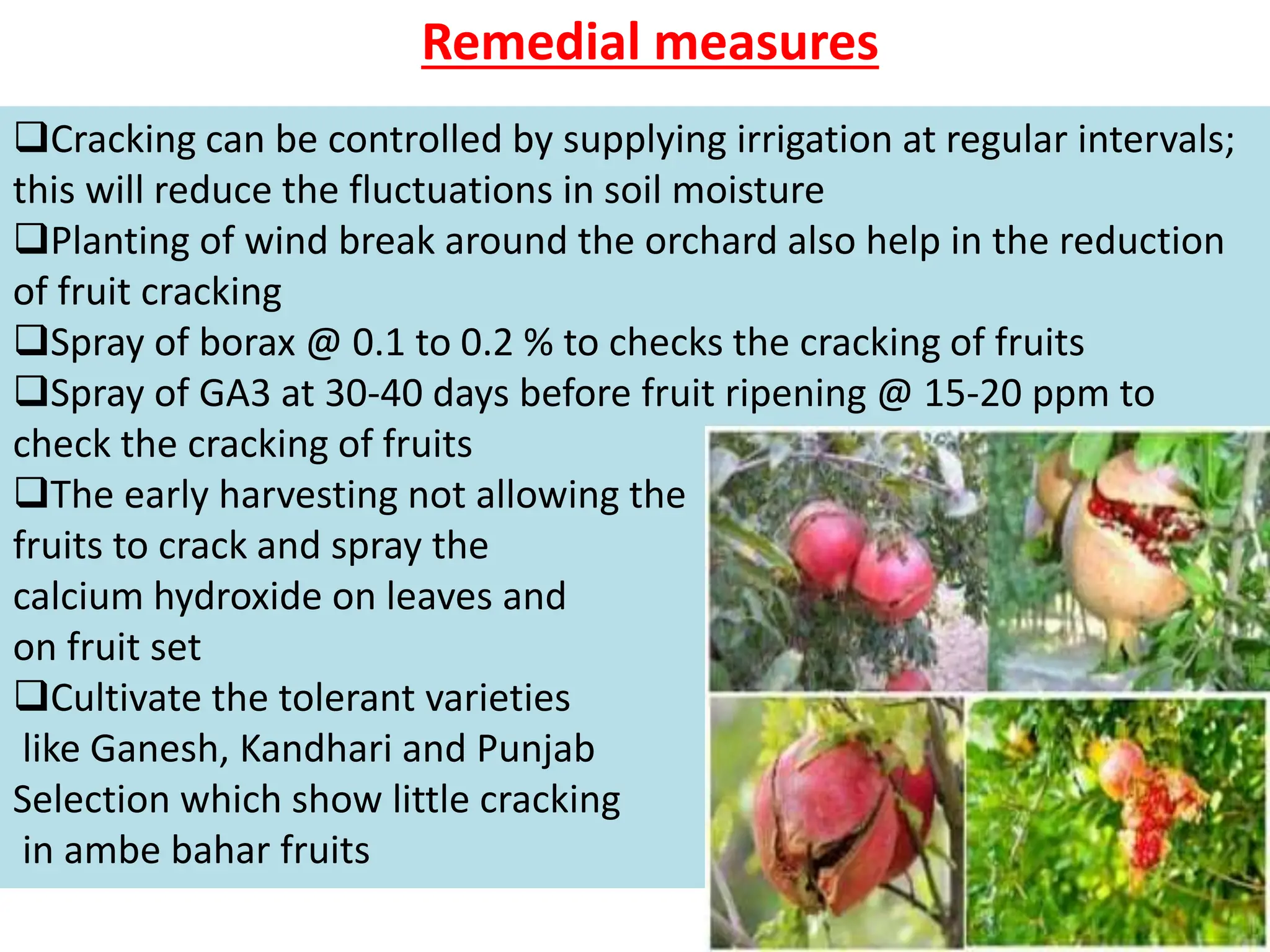 Remedial measures

❑Cracking can be controlled by supplying irrigation at regular intervals; this will reduce the fluctuations in soil moisture

❑Planting of wind break around the orchard also help in the reduction of fruit cracking

❑Spray of borax @ 0.1 to 0.2 % to checks the cracking of fruits

❑Spray of GA3 at 30-40 days before fruit ripening @ 15-20 ppm to check the cracking of fruits

❑The early harvesting not allowing the fruits to crack and spray the calcium hydroxide on leaves and on fruit set

❑Cultivate the tolerant varieties like Ganesh, Kandhari and Punjab Selection which show little cracking in ambe bahar fruits